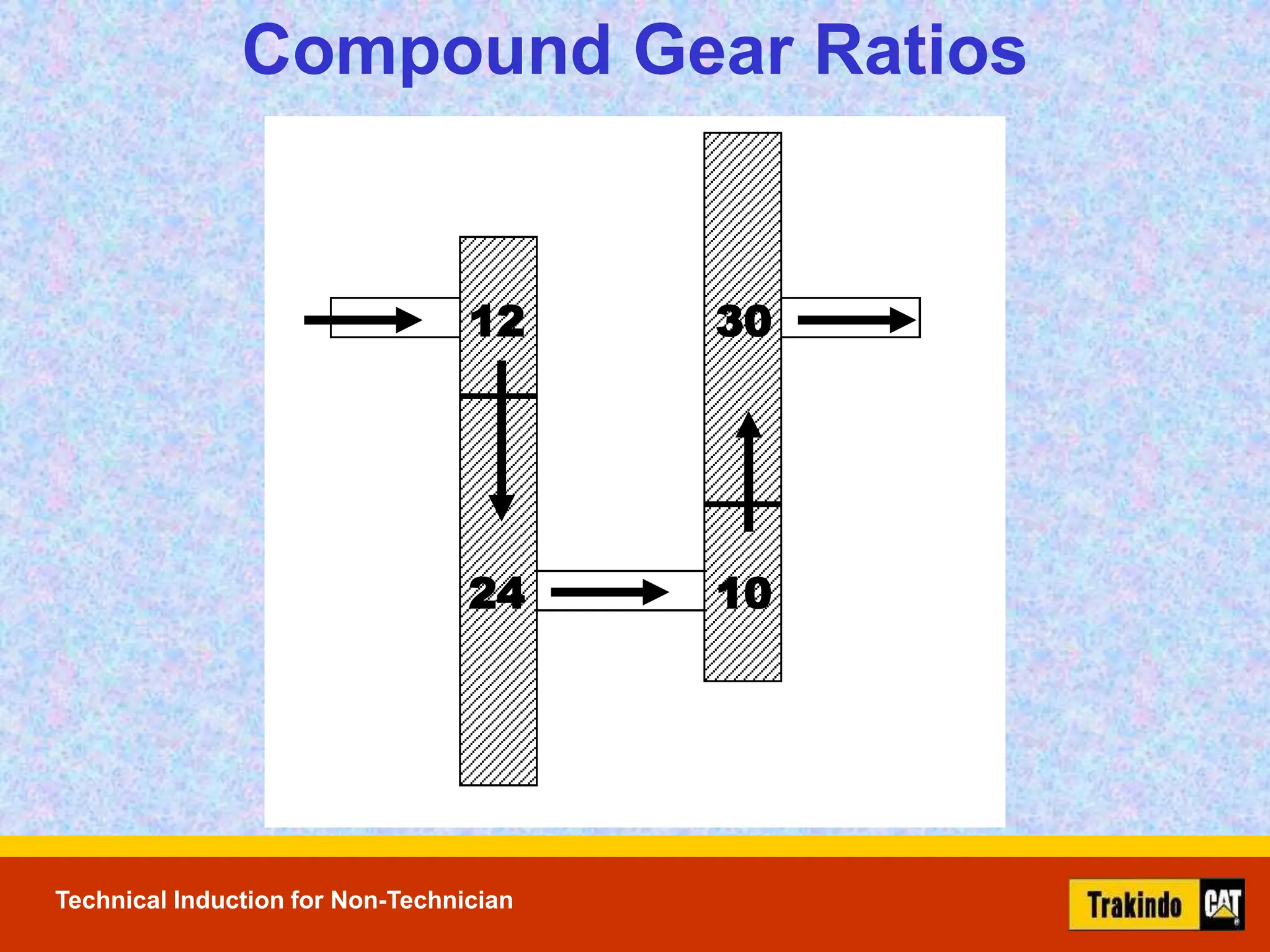 Compound Gear Ratios

12

30

24

10

Technical Induction for Non-Technician

Trakindo CAT